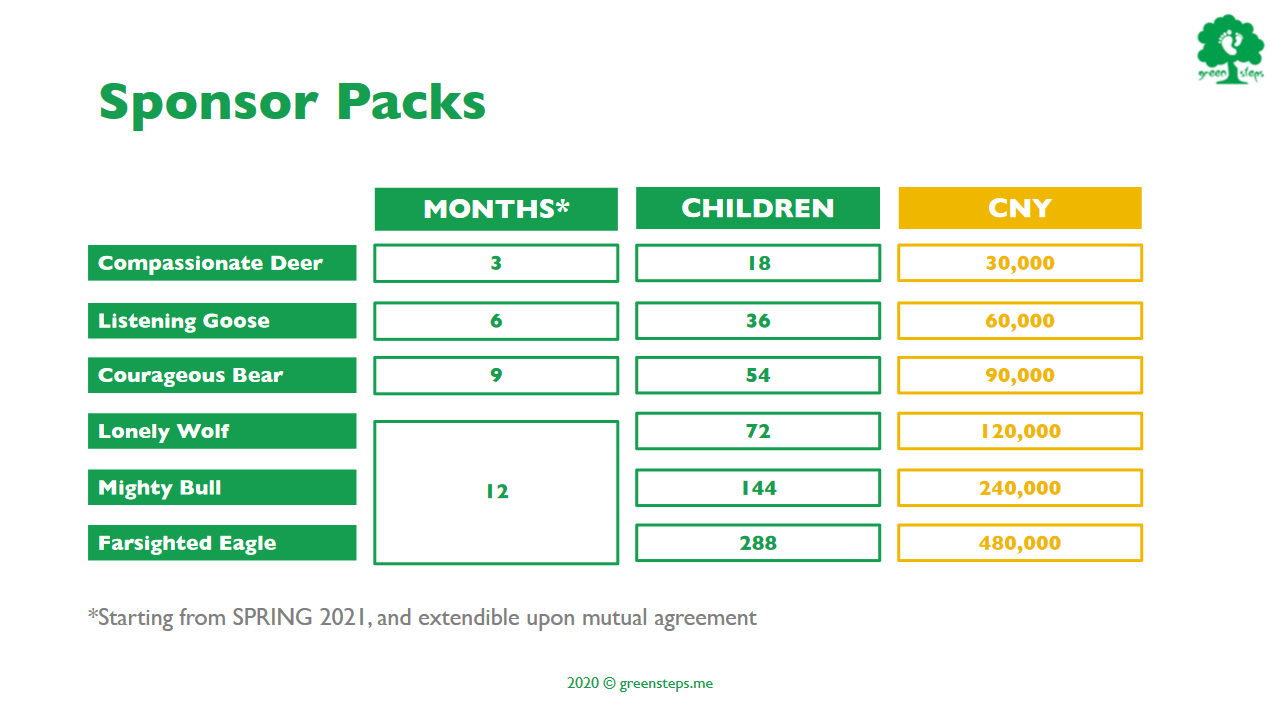 green steps

Sponsor Packs

| | MONTHS* | CHILDREN | CNY |
|---|---|---|---|
| Compassionate Deer | 3 | 18 | 30,000 |
| Listening Goose | 6 | 36 | 60,000 |
| Courageous Bear | 9 | 54 | 90,000 |
| Lonely Wolf | 12 | 72 | 120,000 |
| Mighty Bull | 12 | 144 | 240,000 |
| Farsighted Eagle | 12 | 288 | 480,000 |

*Starting from SPRING 2021, and extendible upon mutual agreement

2020 © greensteps.me